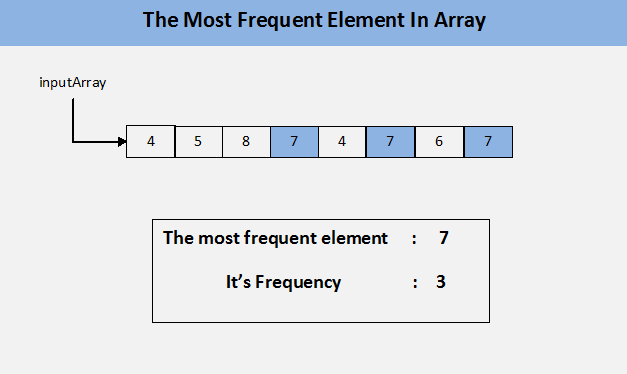 The Most Frequent Element In Array

inputArray

| 4 | 5 | 8 | 7 | 4 | 7 | 6 | 7 |
|---|---|---|---|---|---|---|---|

The most frequent element : 7

It’s Frequency : 3